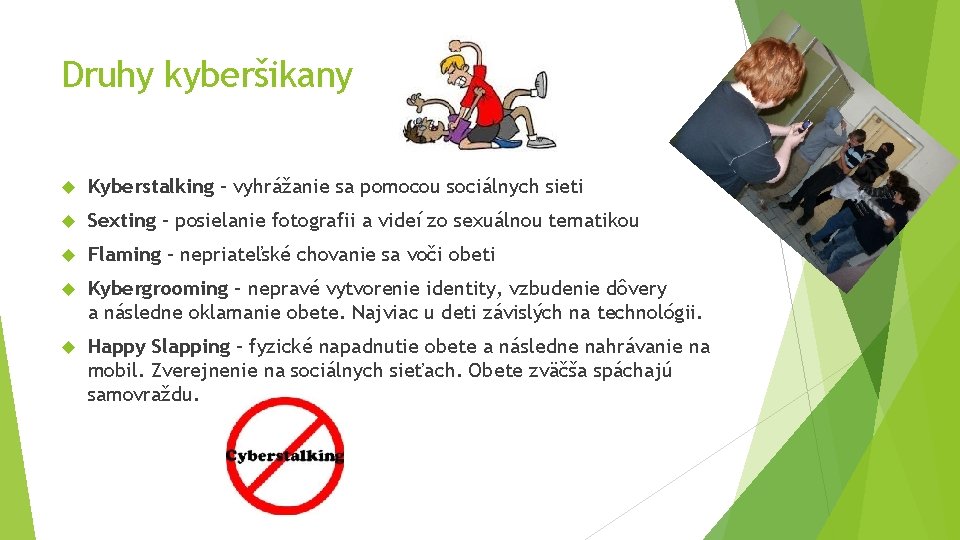 Druhy kyberšikany

Kyberstalking – vyhrážanie sa pomocou sociálnych sieti

Sexting – posielanie fotografii a videí zo sexuálnou tematikou

Flaming – nepriateľské chovanie sa voči obeti

Kybergrooming – nepravé vytvorenie identity, vzbudenie dôvery a následne oklamanie obete. Najviac u deti závislých na technológii.

Happy Slapping – fyzické napadnutie obete a následne nahrávanie na mobil. Zverejnenie na sociálnych sieťach. Obete zväčša spáchajú samovraždu.

Cyberstalking